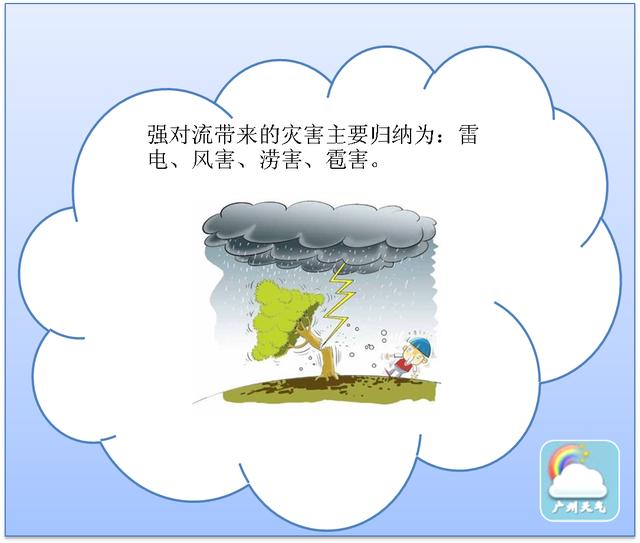 强对流带来的灾害主要归纳为：雷电、风害、涝害、雹害。

广州天气